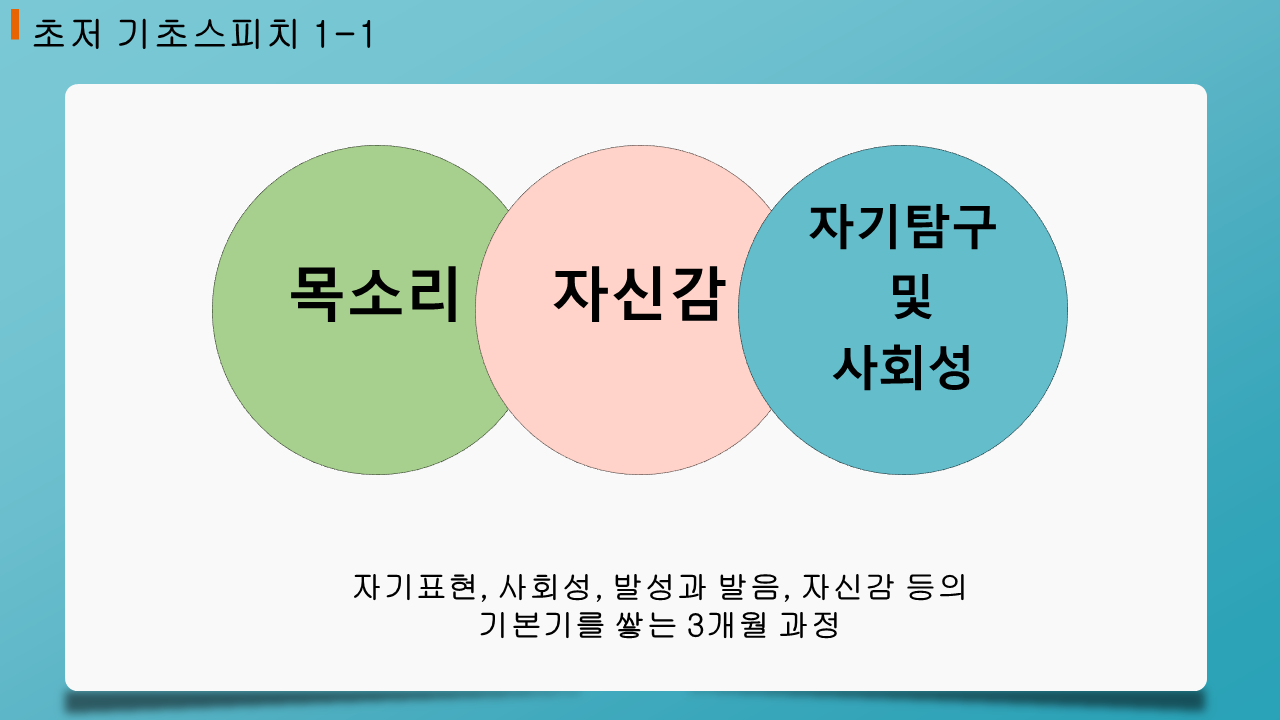 초저 기초스피치 1-1

목소리

자신감

자기탐구
및
사회성

자기표현, 사회성, 발성과 발음, 자신감 등의
기본기를 쌓는 3개월 과정